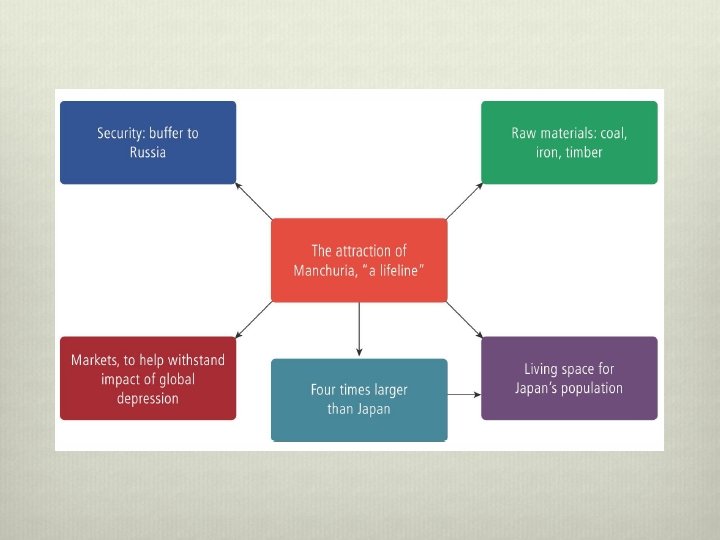 Security: buffer to Russia

Raw materials: coal, iron, timber

The attraction of Manchuria, "a lifeline"

Markets, to help withstand impact of global depression

Four times larger than Japan

Living space for Japan's population